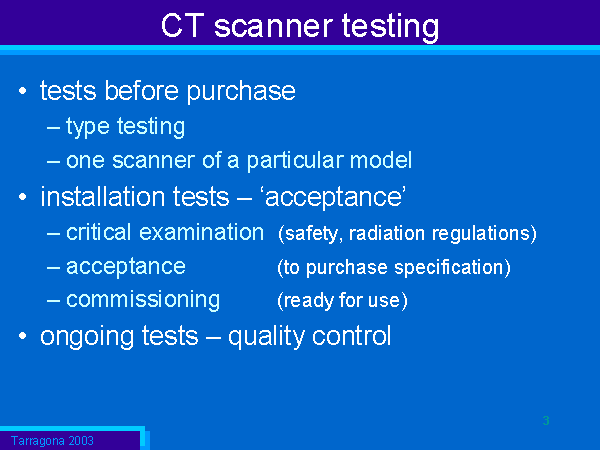 CT scanner testing

• tests before purchase
– type testing
– one scanner of a particular model
• installation tests – ‘acceptance’
– critical examination (safety, radiation regulations)
– acceptance (to purchase specification)
– commissioning (ready for use)
• ongoing tests – quality control

3

Tarragona 2003